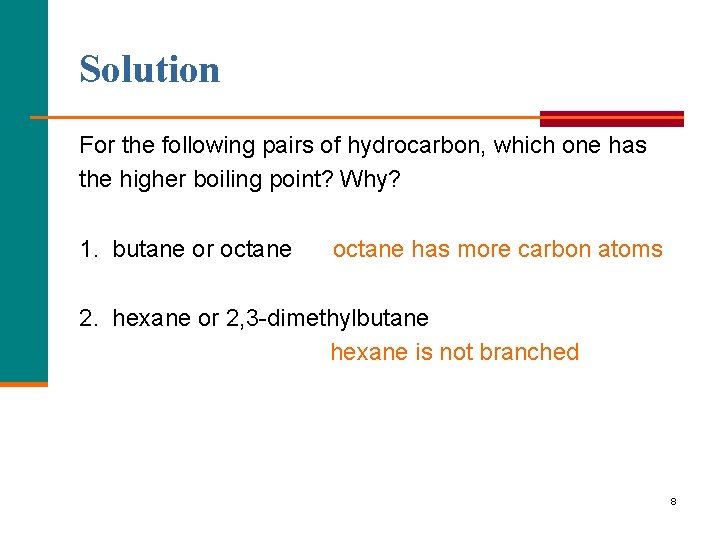 Solution

For the following pairs of hydrocarbon, which one has the higher boiling point? Why?

1. butane or octane octane has more carbon atoms

2. hexane or 2,3-dimethylbutane
hexane is not branched

8